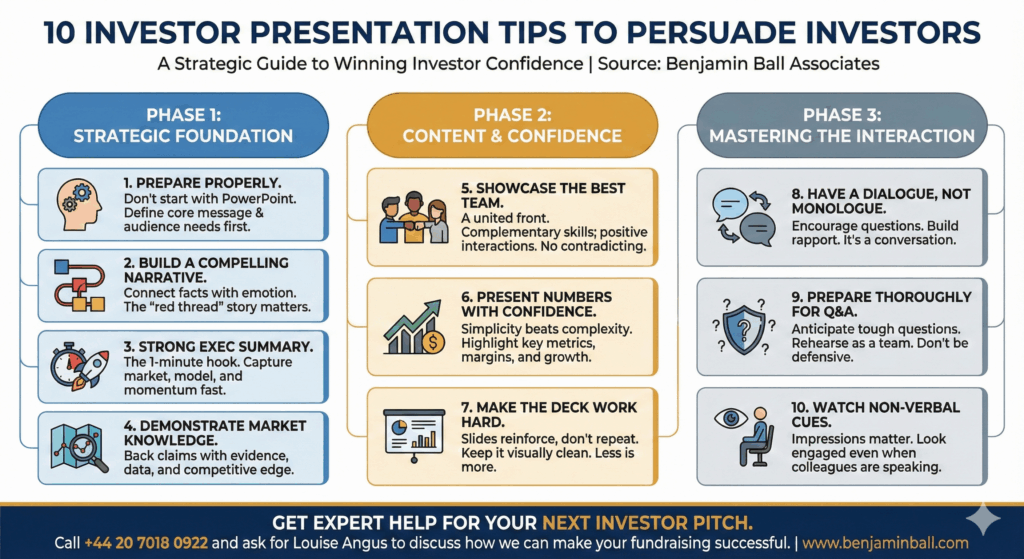 10 INVESTOR PRESENTATION TIPS TO PERSUADE INVESTORS

A Strategic Guide to Winning Investor Confidence | Source: Benjamin Ball Associates

PHASE 1: STRATEGIC FOUNDATION

1. PREPARE PROPERLY.
Don't start with PowerPoint. Define core message & audience needs first.

2. BUILD A COMPELLING NARRATIVE.
Connect facts with emotion. The "red thread" story matters.

3. STRONG EXEC SUMMARY.
The 1-minute hook. Capture market, model, and momentum fast.

4. DEMONSTRATE MARKET KNOWLEDGE.
Back claims with evidence, data, and competitive edge.

PHASE 2: CONTENT & CONFIDENCE

5. SHOWCASE THE BEST TEAM.
A united front. Complementary skills; positive interactions. No contradicting.

6. PRESENT NUMBERS WITH CONFIDENCE.
Simplicity beats complexity. Highlight key metrics, margins, and growth.

7. MAKE THE DECK WORK HARD.
Slides reinforce, don't repeat. Keep it visually clean. Less is more.

PHASE 3: MASTERING THE INTERACTION

8. HAVE A DIALOGUE, NOT MONOLOGUE.
Encourage questions. Build rapport. It's a conversation.

9. PREPARE THOROUGHLY FOR Q&A.
Anticipate tough questions. Rehearse as a team. Don't be defensive.

10. WATCH NON-VERBAL CUES.
Impressions matter. Look engaged even when colleagues are speaking.

GET EXPERT HELP FOR YOUR NEXT INVESTOR PITCH.
Call +44 20 7018 0922 and ask for Louise Angus to discuss how we can make your fundraising successful. | www.benjaminball.com